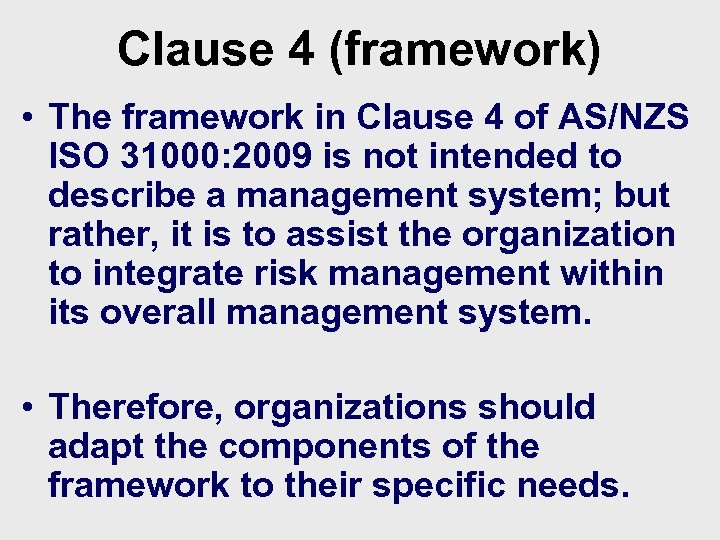 Clause 4 (framework)

• The framework in Clause 4 of AS/NZS ISO 31000:2009 is not intended to describe a management system; but rather, it is to assist the organization to integrate risk management within its overall management system.

• Therefore, organizations should adapt the components of the framework to their specific needs.